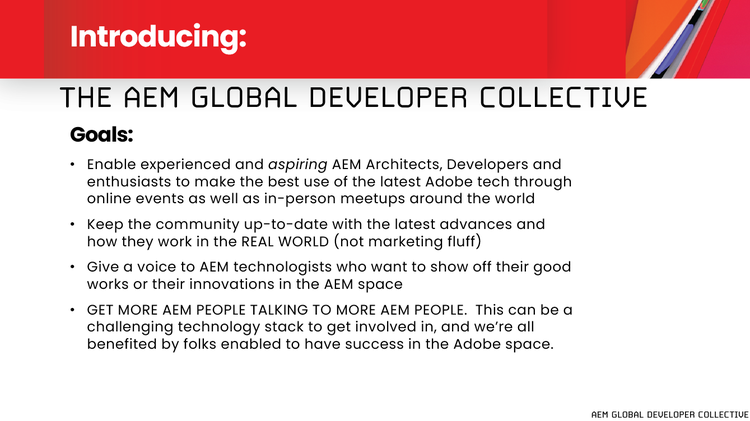 Introducing:

THE AEM GLOBAL DEVELOPER COLLECTIVE

Goals:

• Enable experienced and aspiring AEM Architects, Developers and enthusiasts to make the best use of the latest Adobe tech through online events as well as in-person meetups around the world

• Keep the community up-to-date with the latest advances and how they work in the REAL WORLD (not marketing fluff)

• Give a voice to AEM technologists who want to show off their good works or their innovations in the AEM space

• GET MORE AEM PEOPLE TALKING TO MORE AEM PEOPLE. This can be a challenging technology stack to get involved in, and we're all benefited by folks enabled to have success in the Adobe space.

AEM GLOBAL DEVELOPER COLLECTIVE